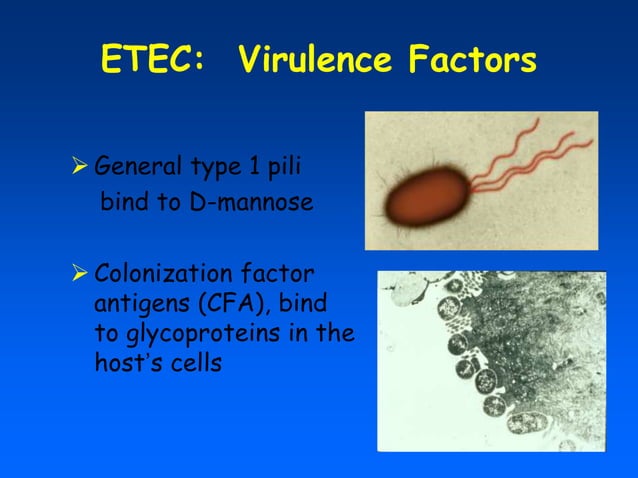 ETEC: Virulence Factors

➢ General type 1 pili bind to D-mannose

➢ Colonization factor antigens (CFA), bind to glycoproteins in the host's cells